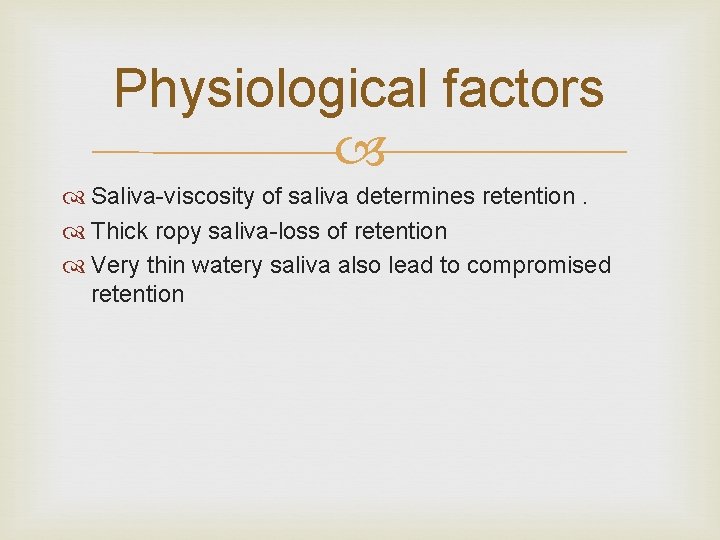 Physiological factors

Saliva-viscosity of saliva determines retention .

Thick ropy saliva-loss of retention

Very thin watery saliva also lead to compromised retention